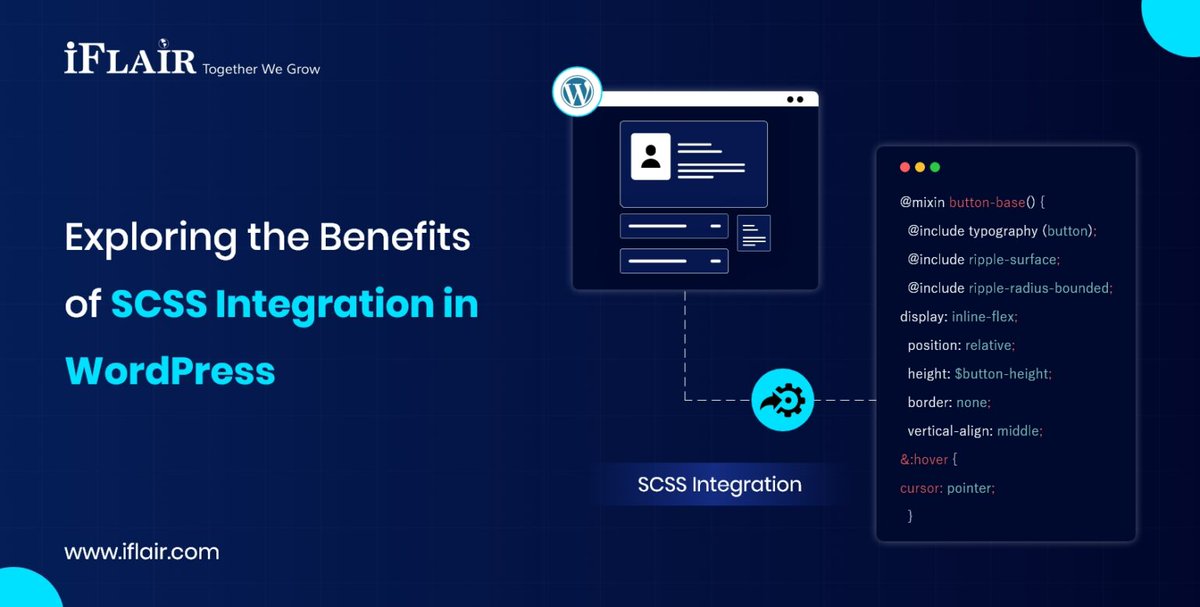 iFLAIR Together We Grow

Exploring the Benefits of SCSS Integration in WordPress

www.iflair.com

SCSS Integration

@mixin button-base() {
@include typography (button);
@include ripple-surface;
@include ripple-radius-bounded;
display: inline-flex;
position: relative;
height: $button-height;
border: none;
vertical-align: middle;
&:hover {
cursor: pointer;
}